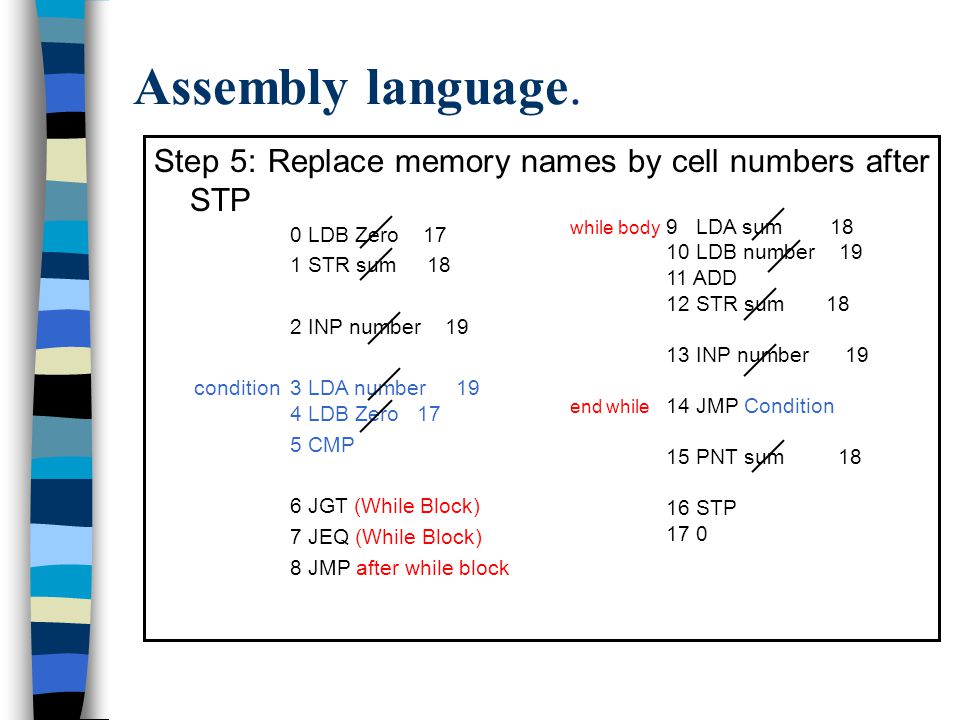 Assembly language.

Step 5: Replace memory names by cell numbers after STP

0 LDB Zero 17
1 STR sum 18

2 INP number 19

condition 3 LDA number 19
4 LDB Zero 17
5 CMP

6 JGT (While Block)
7 JEQ (While Block)
8 JMP after while block

while body 9 LDA sum 18
10 LDB number 19
11 ADD
12 STR sum 18

13 INP number 19

end while 14 JMP Condition

15 PNT sum 18

16 STP
17 0